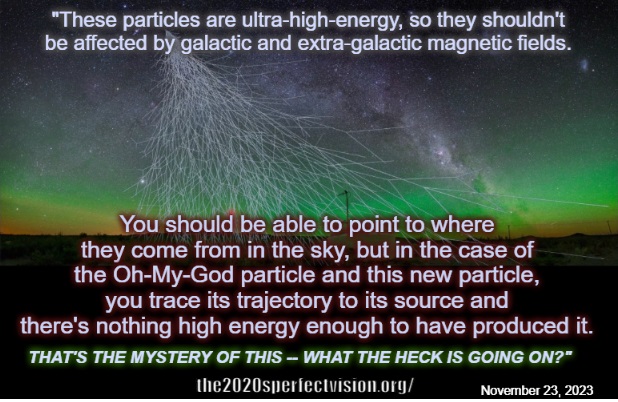 "These particles are ultra-high-energy, so they shouldn't be affected by galactic and extra-galactic magnetic fields.

You should be able to point to where they come from in the sky, but in the case of the Oh-My-God particle and this new particle, you trace its trajectory to its source and there's nothing high energy enough to have produced it.

THAT'S THE MYSTERY OF THIS -- WHAT THE HECK IS GOING ON?"

the2020sperfectvision.org/

November 23, 2023